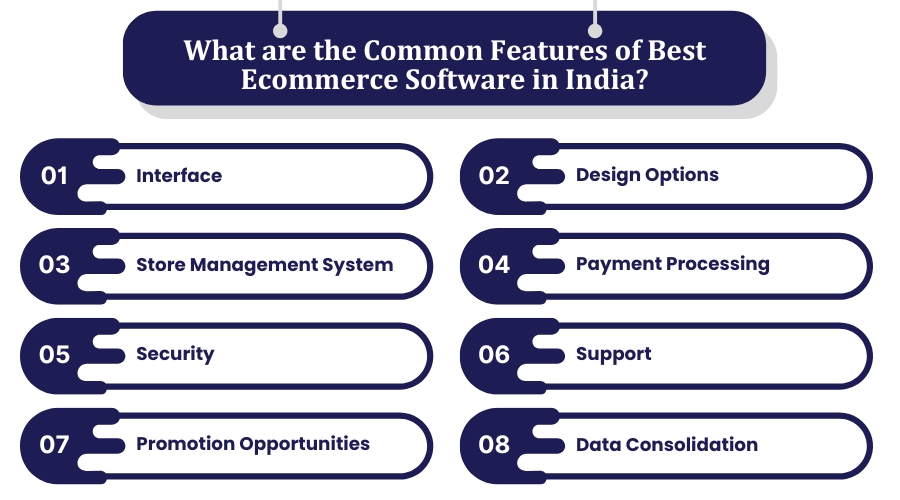 What are the Common Features of Best Ecommerce Software in India?

01 Interface

02 Design Options

03 Store Management System

04 Payment Processing

05 Security

06 Support

07 Promotion Opportunities

08 Data Consolidation